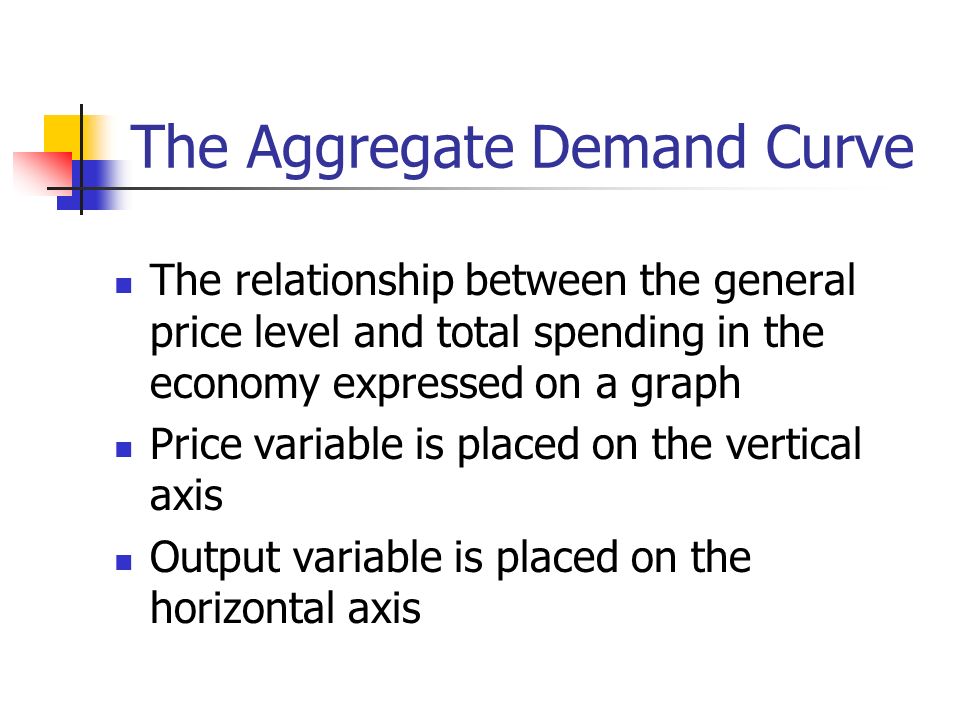 The Aggregate Demand Curve

- The relationship between the general price level and total spending in the economy expressed on a graph
- Price variable is placed on the vertical axis
- Output variable is placed on the horizontal axis